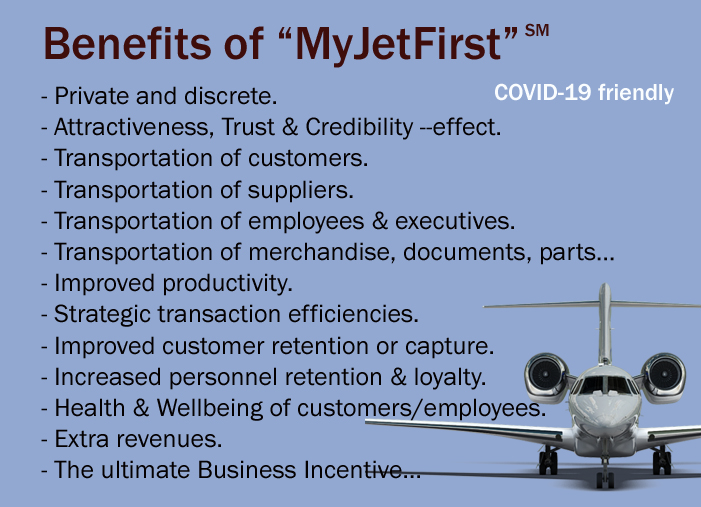 Benefits of “MyJetFirst” SM

COVID-19 friendly

- Private and discrete.
- Attractiveness, Trust & Credibility --effect.
- Transportation of customers.
- Transportation of suppliers.
- Transportation of employees & executives.
- Transportation of merchandise, documents, parts...
- Improved productivity.
- Strategic transaction efficiencies.
- Improved customer retention or capture.
- Increased personnel retention & loyalty.
- Health & Wellbeing of customers/employees.
- Extra revenues.
- The ultimate Business Incentive...